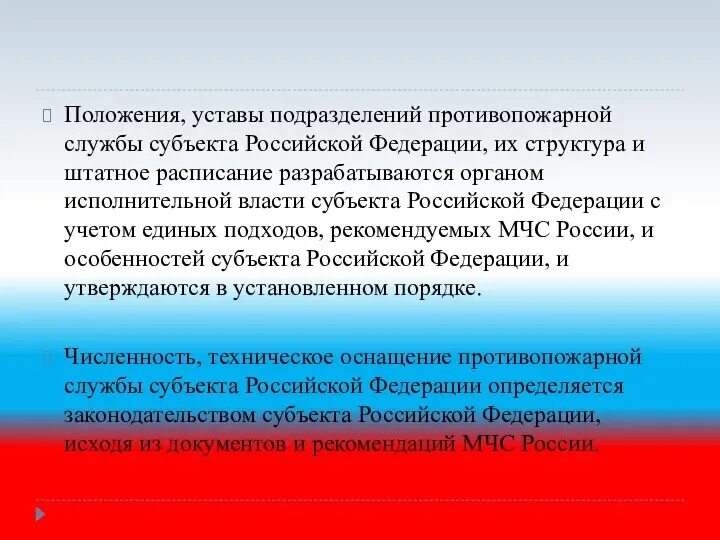 Положения, уставы подразделений противопожарной службы субъекта Российской Федерации, их структура и штатное расписание разрабатываются органом исполнительной власти субъекта Российской Федерации с учетом единых подходов, рекомендуемых МЧС России, и особенностей субъекта Российской Федерации, и утверждаются в установленном порядке.

Численность, техническое оснащение противопожарной службы субъекта Российской Федерации определяется законодательством субъекта Российской Федерации, исходя из документов и рекомендаций МЧС России.